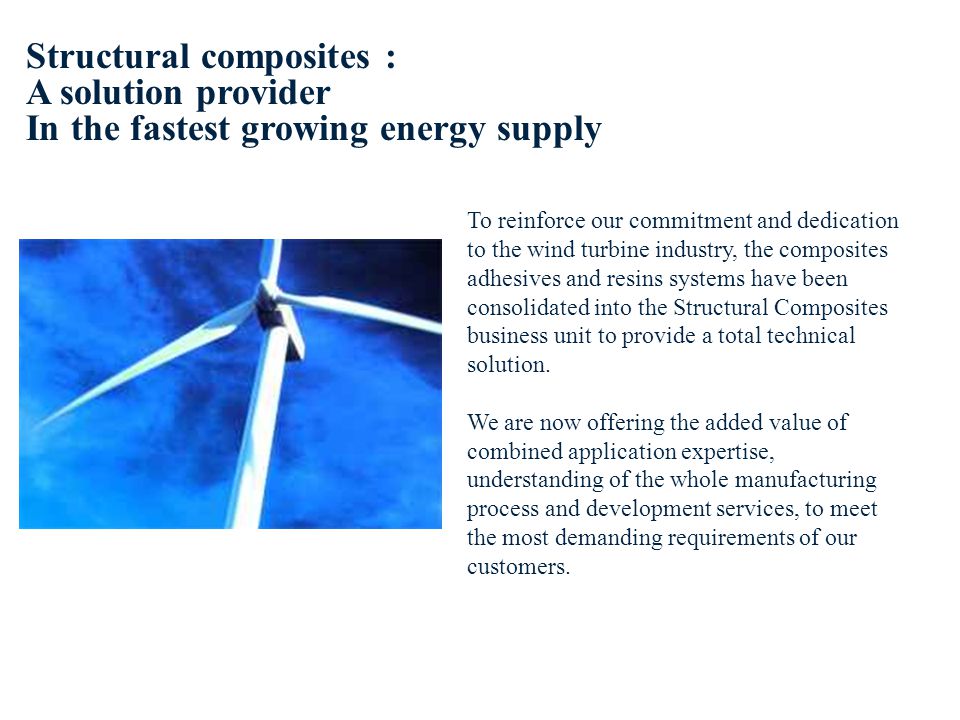 Structural composites :
A solution provider
In the fastest growing energy supply

To reinforce our commitment and dedication to the wind turbine industry, the composites adhesives and resins systems have been consolidated into the Structural Composites business unit to provide a total technical solution.

We are now offering the added value of combined application expertise, understanding of the whole manufacturing process and development services, to meet the most demanding requirements of our customers.